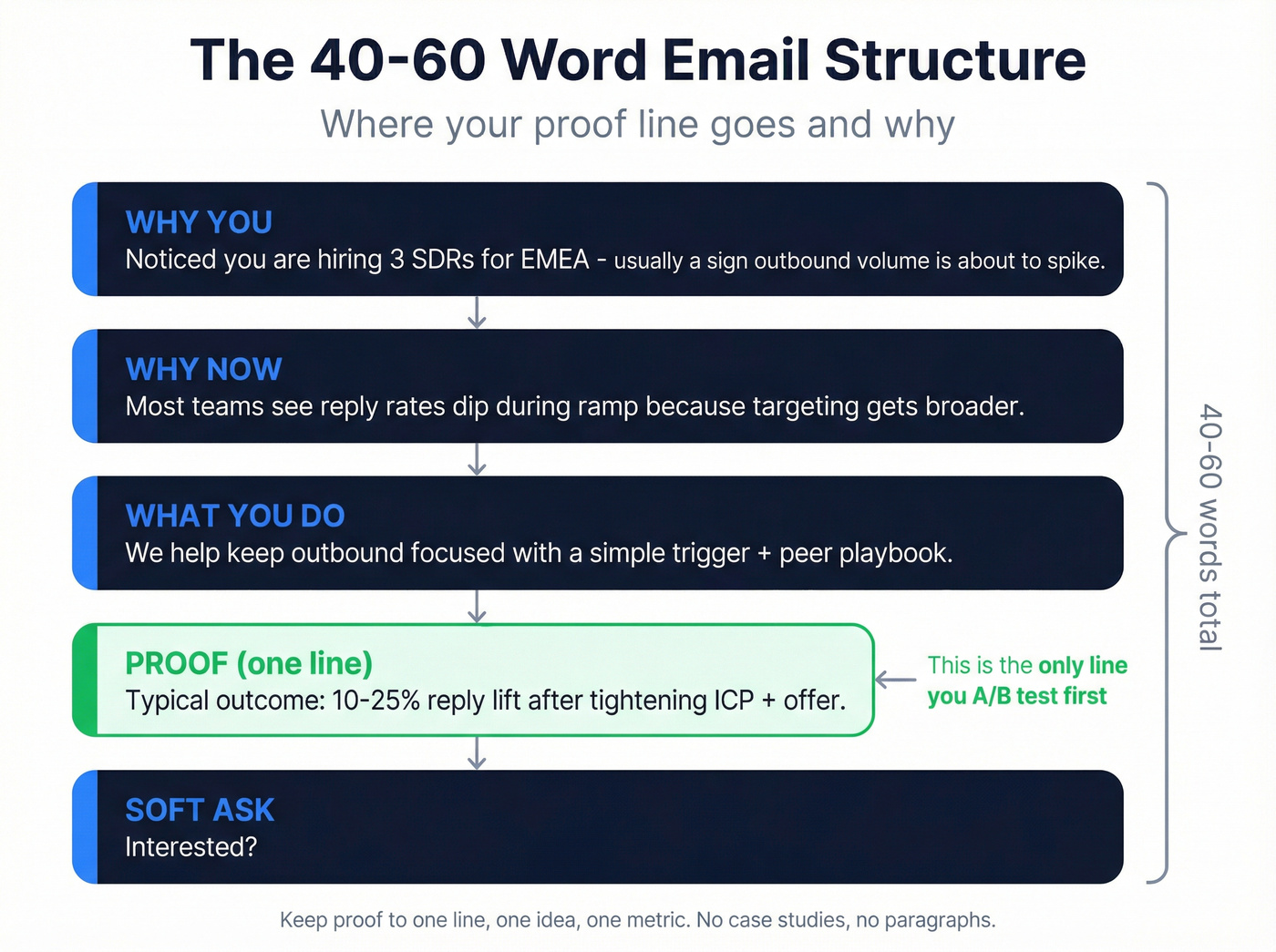 The 40-60 Word Email Structure

Where your proof line goes and why

WHY YOU
Noticed you are hiring 3 SDRs for EMEA - usually a sign outbound volume is about to spike.

WHY NOW
Most teams see reply rates dip during ramp because targeting gets broader.

WHAT YOU DO
We help keep outbound focused with a simple trigger + peer playbook.

PROOF (one line)
Typical outcome: 10-25% reply lift after tightening ICP + offer.

This is the only line you A/B test first

SOFT ASK
Interested?

40-60 words total

Keep proof to one line, one idea, one metric. No case studies, no paragraphs.